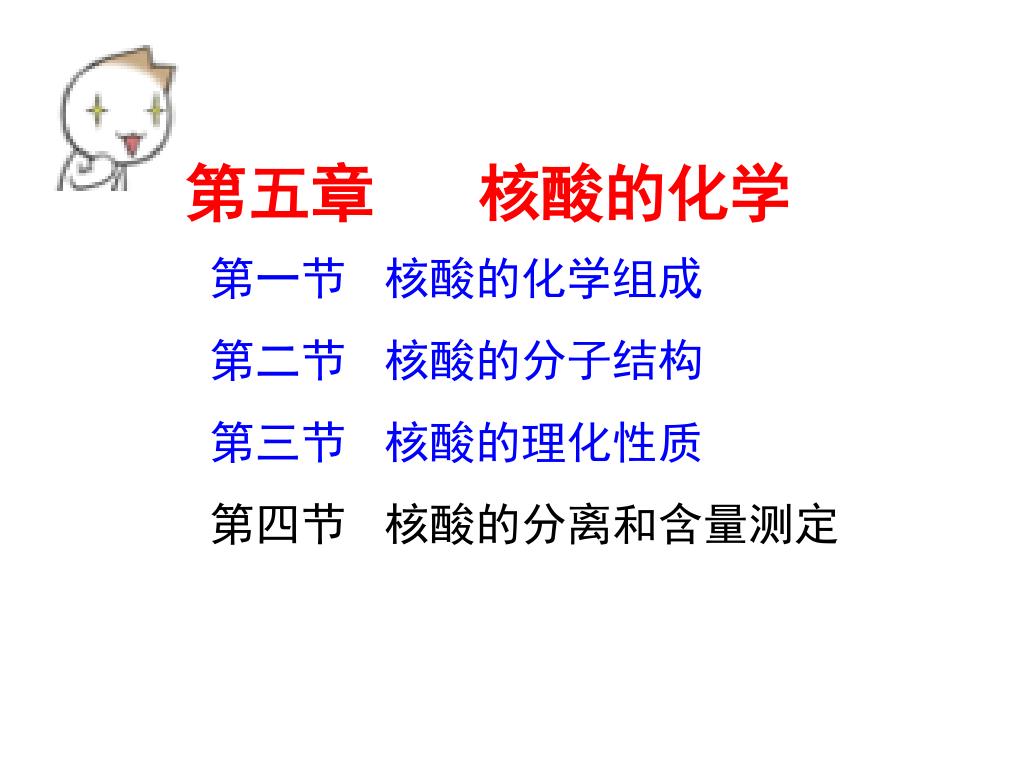 第五章　　核酸的化学

第一节　核酸的化学组成

第二节　核酸的分子结构

第三节　核酸的理化性质

第四节　核酸的分离和含量测定